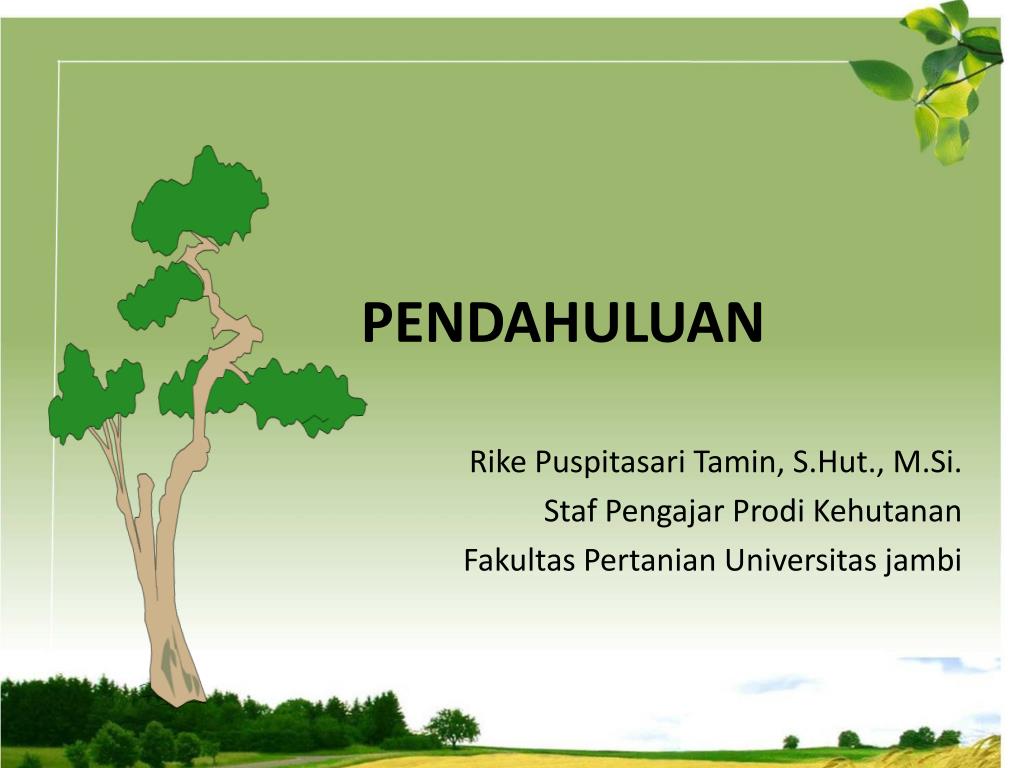 PENDAHULUAN

Rike Puspitasari Tamin, S.Hut., M.Si.
Staf Pengajar Prodi Kehutanan
Fakultas Pertanian Universitas jambi